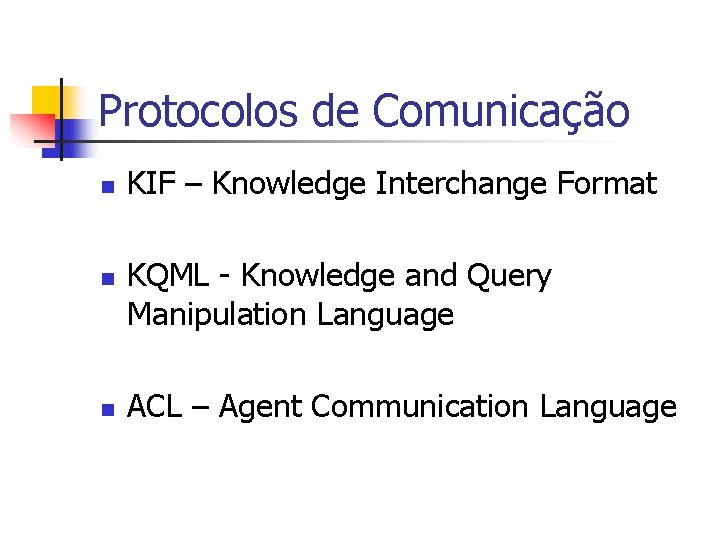 Protocolos de Comunicação

KIF – Knowledge Interchange Format

KQML - Knowledge and Query Manipulation Language

ACL – Agent Communication Language